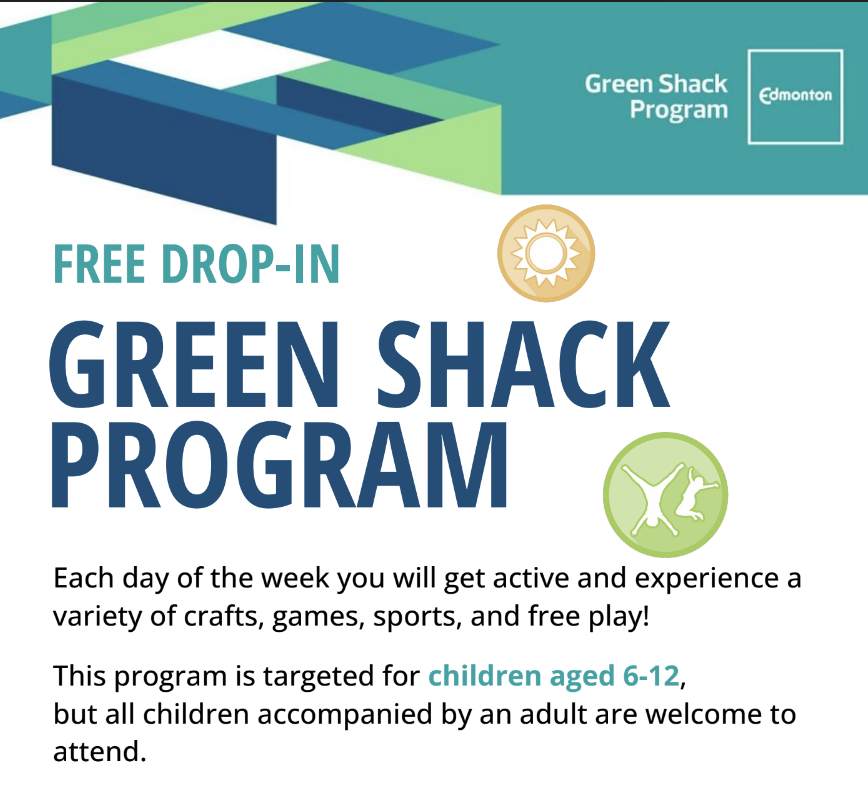 Green Shack Program

Edmonton

FREE DROP-IN

GREEN SHACK PROGRAM

Each day of the week you will get active and experience a variety of crafts, games, sports, and free play!

This program is targeted for children aged 6-12, but all children accompanied by an adult are welcome to attend.